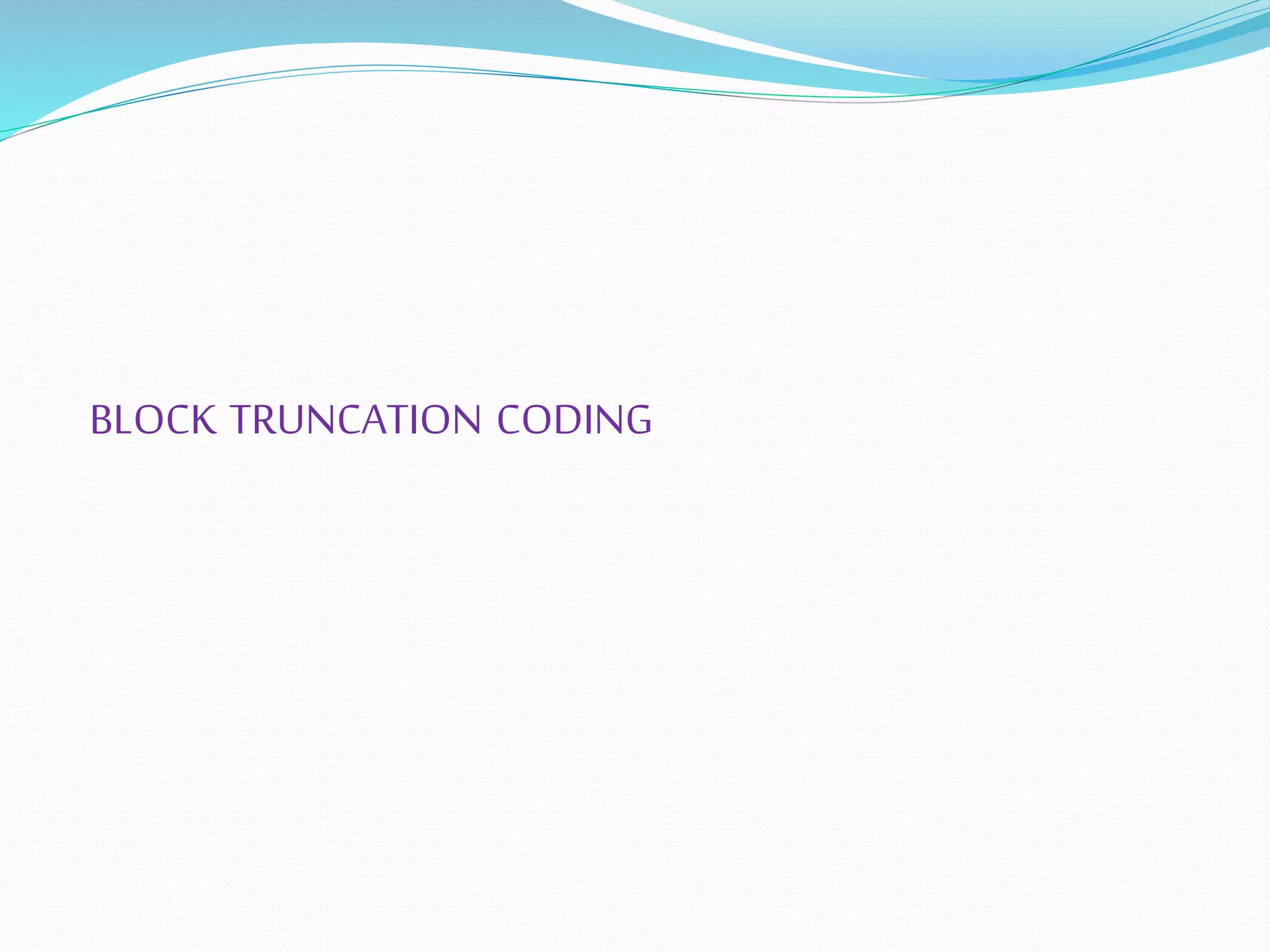 BLOCK TRUNCATION CODING